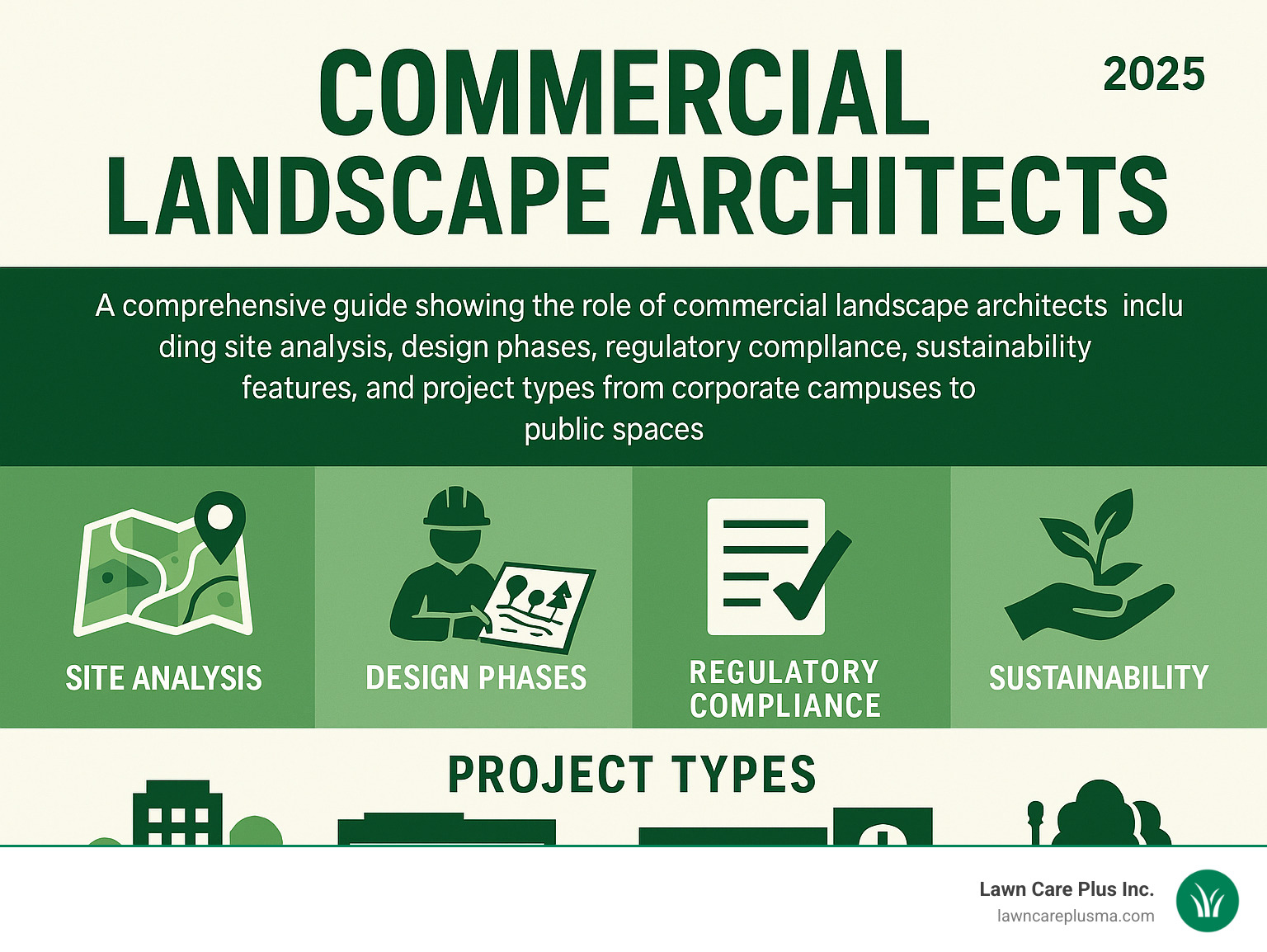 COMMERCIAL LANDSCAPE ARCHITECTS

2025

A comprehensive guide showing the role of commercial landscape architects inclu ding site analysis, design phases, regulatory compllance, sustainability features, and project types from corporate campuses to public spaces

SITE ANALYSIS

DESIGN PHASES

REGULATORY COMPLIANCE

SUSTAINABILITY

PROJECT TYPES

Lawn Care Plus Inc.
lawncareplusma.com